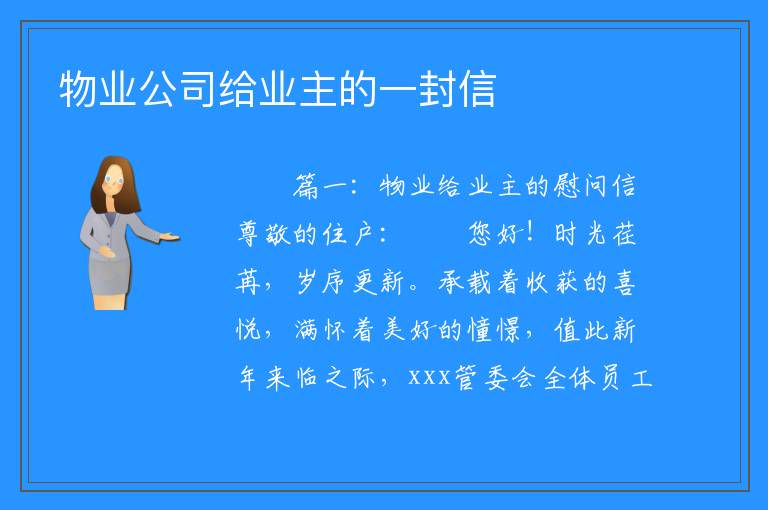 物业公司给业主的一封信

篇一：物业给业主的慰问信 尊敬的住户： 您好！时光荏苒，岁序更新。承载着收获的喜悦，满怀着美好的憧憬，值此新年来临之际，xxx管委会全体员工